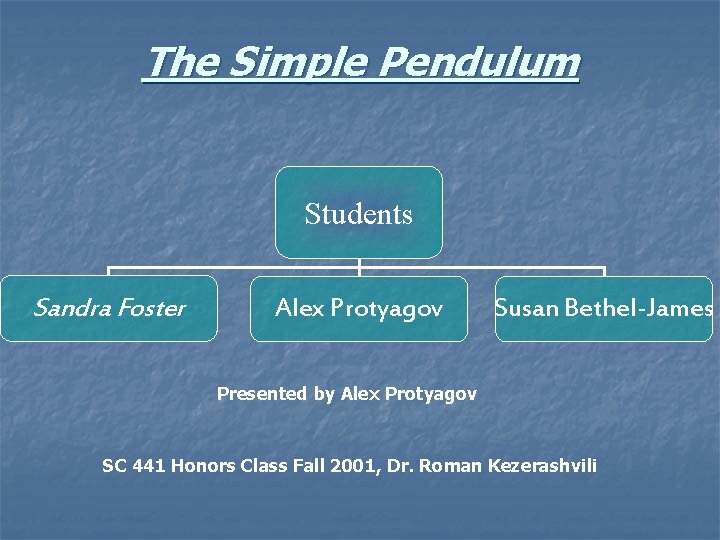 The Simple Pendulum

Students

Sandra Foster

Alex Protyagov

Susan Bethel-James

Presented by Alex Protyagov

SC 441 Honors Class Fall 2001, Dr. Roman Kezerashvili